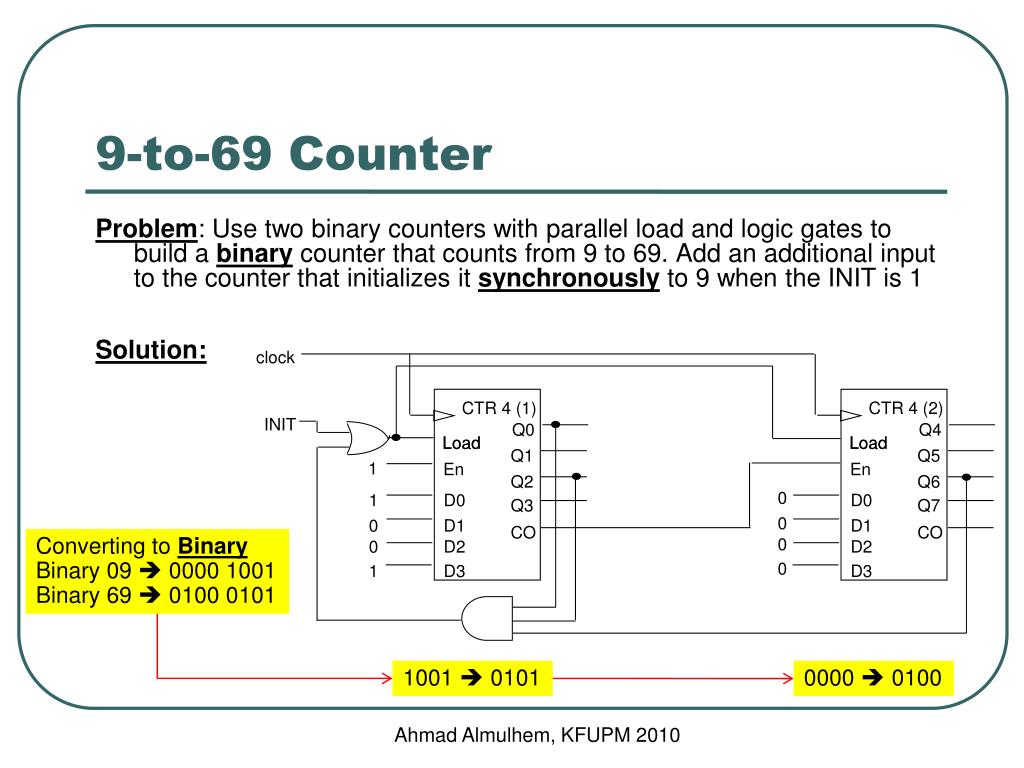 9-to-69 Counter

Problem: Use two binary counters with parallel load and logic gates to build a binary counter that counts from 9 to 69. Add an additional input to the counter that initializes it synchronously to 9 when the INIT is 1

Solution:

clock

INIT

CTR 4 (1)
Load
En
D0
D1
D2
D3
Q0
Q1
Q2
Q3
CO

1
1
0
0
1

CTR 4 (2)
Load
En
D0
D1
D2
D3
Q4
Q5
Q6
Q7
CO

0
0
0
0

Converting to Binary
Binary 09 ➔ 0000 1001
Binary 69 ➔ 0100 0101

1001 ➔ 0101

0000 ➔ 0100

Ahmad Almulhem, KFUPM 2010